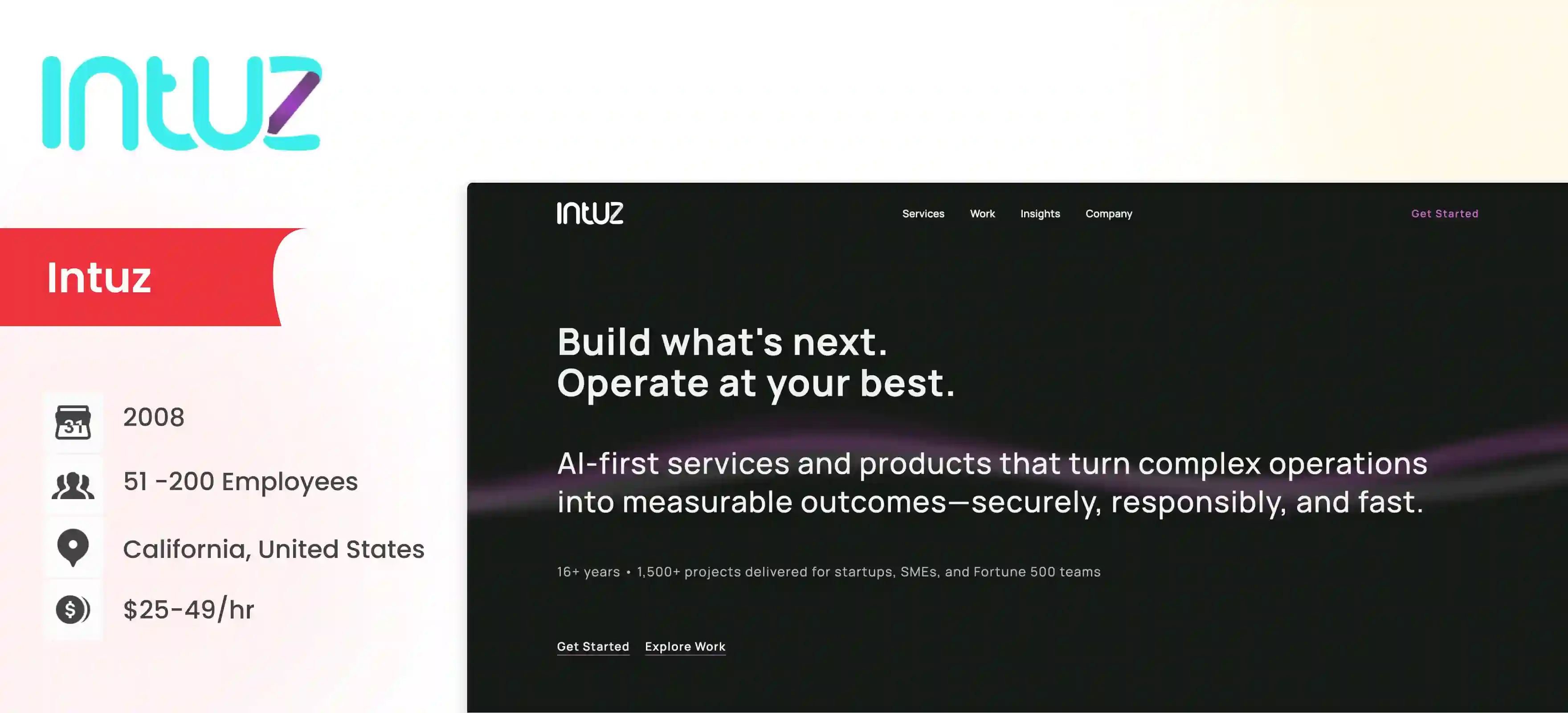 IntUZ

Intuz

31

2008

51 -200 Employees

California, United States

$25-49/hr

IntUZ

Services Work Insights Company

Get Started

Build what's next.
Operate at your best.

AI-first services and products that turn complex operations into measurable outcomes—securely, responsibly, and fast.

16+ years • 1,500+ projects delivered for startups, SMEs, and Fortune 500 teams

Get Started Explore Work